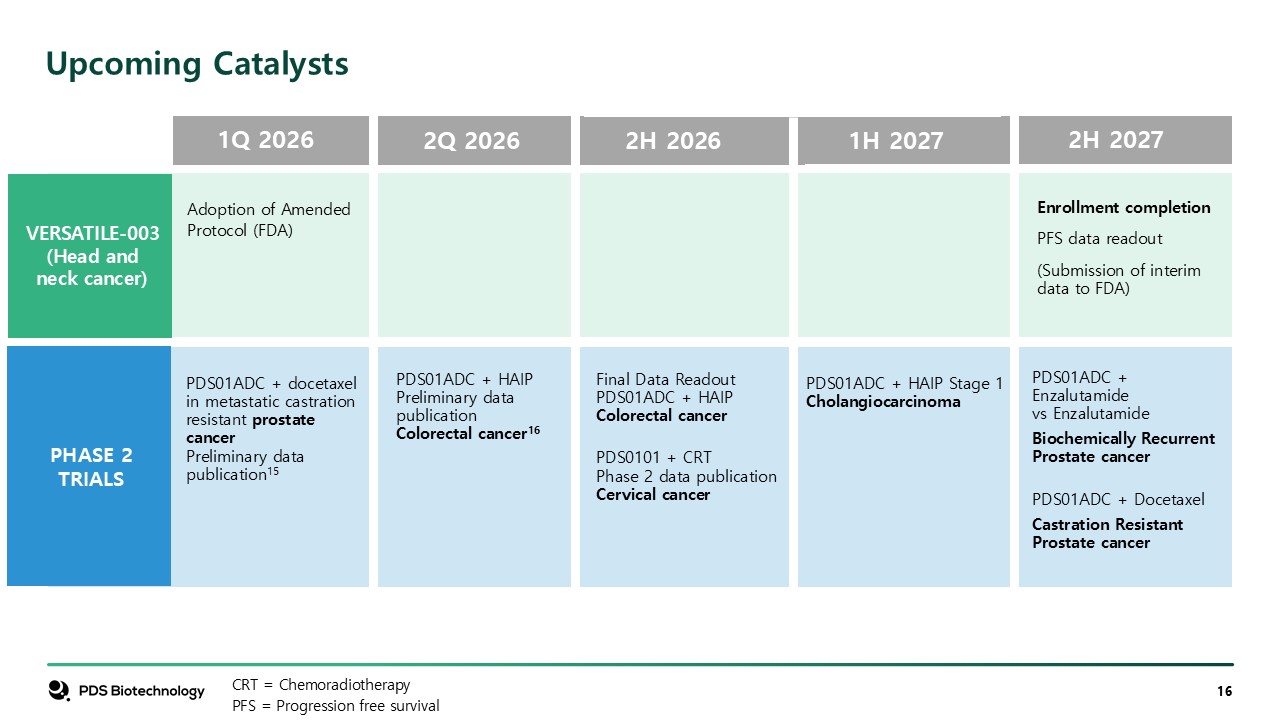 Upcoming Catalysts

| | 1Q 2026 | 2Q 2026 | 2H 2026 | 1H 2027 | 2H 2027 |
|---|---|---|---|---|---|
| VERSATILE-003 (Head and neck cancer) | Adoption of Amended Protocol (FDA) | | | | Enrollment completion PFS data readout (Submission of interim data to FDA) |
| PHASE 2 TRIALS | PDS01ADC + docetaxel in metastatic castration resistant prostate cancer Preliminary data publication$^{15}$ | PDS01ADC + HAIP Preliminary data publication Colorectal cancer$^{16}$ | Final Data Readout PDS01ADC + HAIP Colorectal cancer PDS0101 + CRT Phase 2 data publication Cervical cancer | PDS01ADC + HAIP Stage 1 Cholangiocarcinoma | PDS01ADC + Enzalutamide vs Enzalutamide Biochemically Recurrent Prostate cancer PDS01ADC + Docetaxel Castration Resistant Prostate cancer |

PDS Biotechnology

CRT = Chemoradiotherapy
PFS = Progression free survival

16